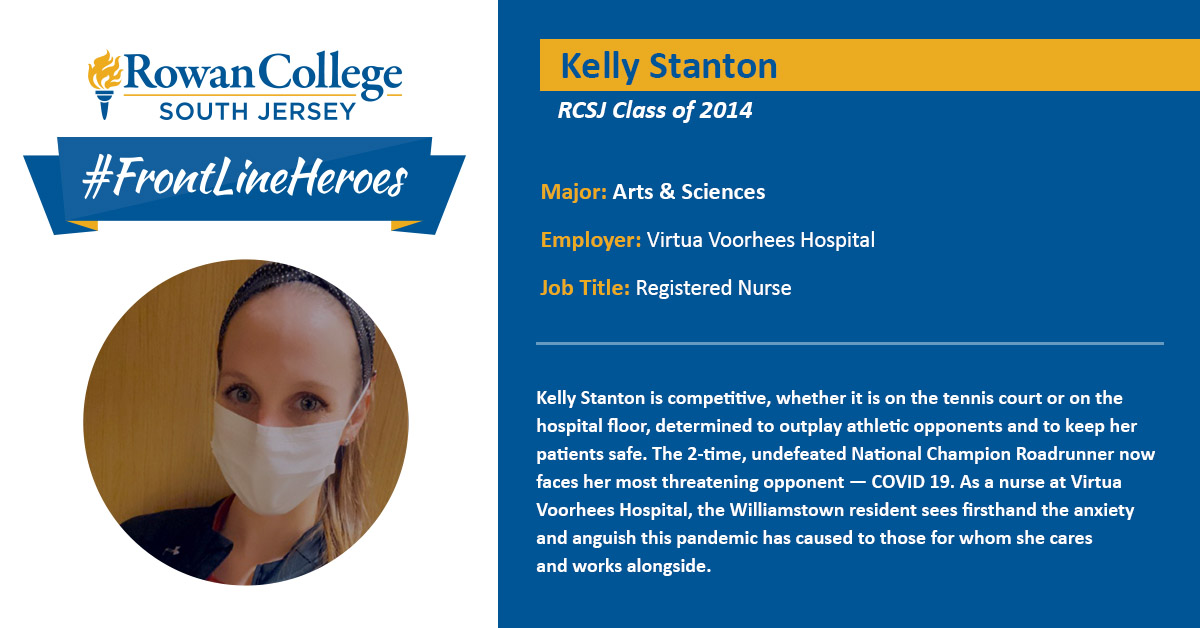 Rowan College
SOUTH JERSEY

#FrontLineHeroes

Kelly Stanton

RCSJ Class of 2014

Major: Arts & Sciences

Employer: Virtua Voorhees Hospital

Job Title: Registered Nurse

Kelly Stanton is competitive, whether it is on the tennis court or on the hospital floor, determined to outplay athletic opponents and to keep her patients safe. The 2-time, undefeated National Champion Roadrunner now faces her most threatening opponent — COVID 19. As a nurse at Virtua Voorhees Hospital, the Williamstown resident sees firsthand the anxiety and anguish this pandemic has caused to those for whom she cares and works alongside.